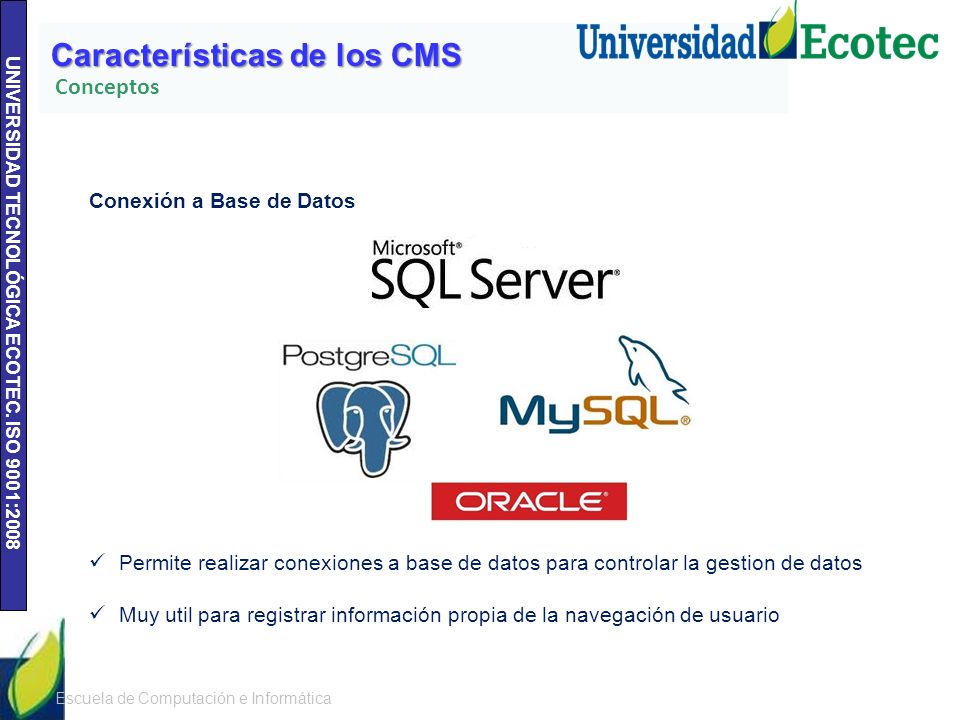 UNIVERSIDAD TECNOLÓGICA ECOTEC. ISO 9001:2008

Características de los CMS
Conceptos

Universidad Ecotec

Conexión a Base de Datos

Microsoft® SQL Server®

PostgreSQL

MySQL®

ORACLE®

✓ Permite realizar conexiones a base de datos para controlar la gestion de datos

✓ Muy util para registrar información propia de la navegación de usuario

Escuela de Computación e Informática